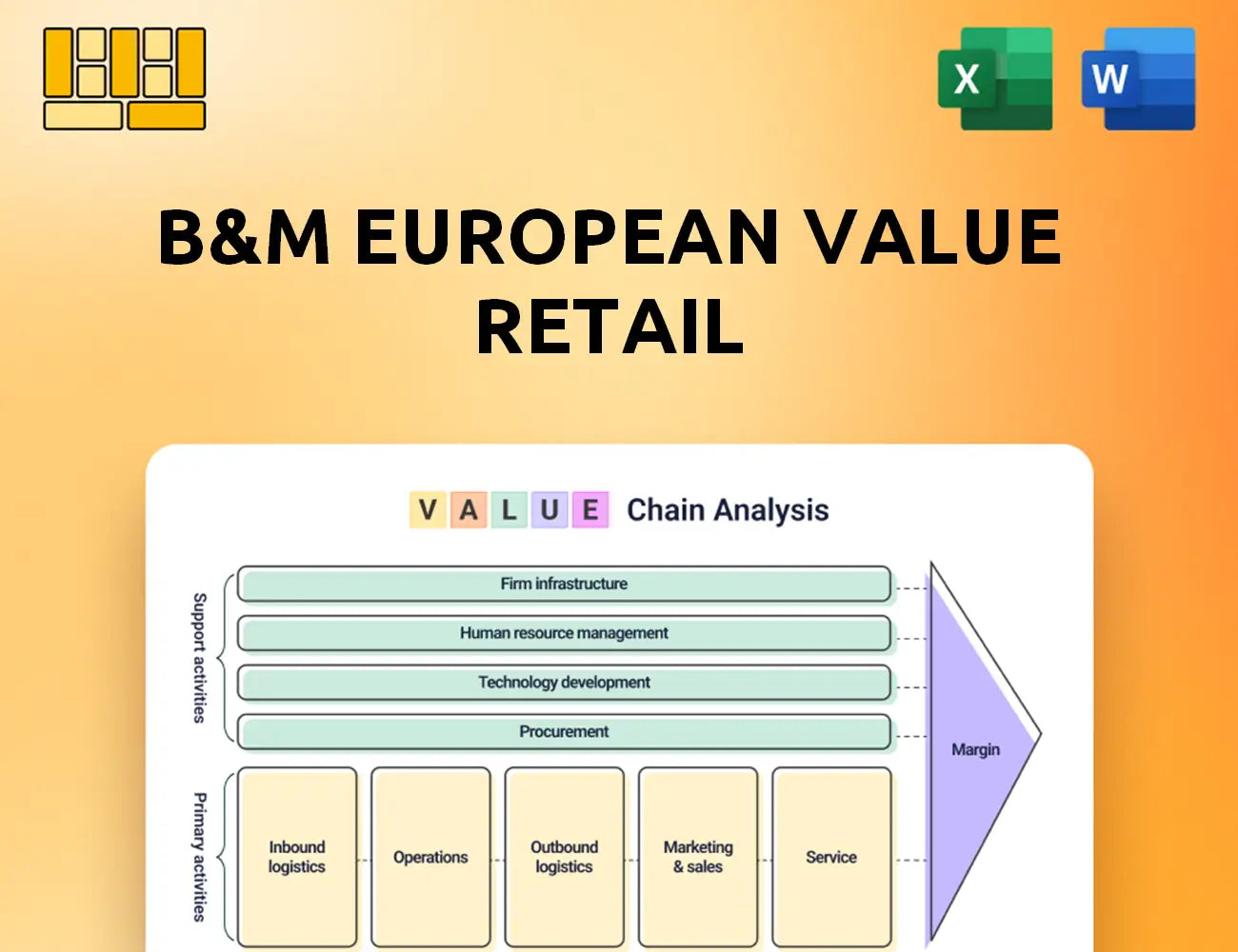 X

W

B&M EUROPEAN VALUE RETAIL

V A L U E Chain Analysis

Support activities

Firm infrastructure

Human resource management

Technology development

Procurement

Primary activities

Inbound logistics

Operations

Outbound logistics

Marketing & sales

Service

Margin